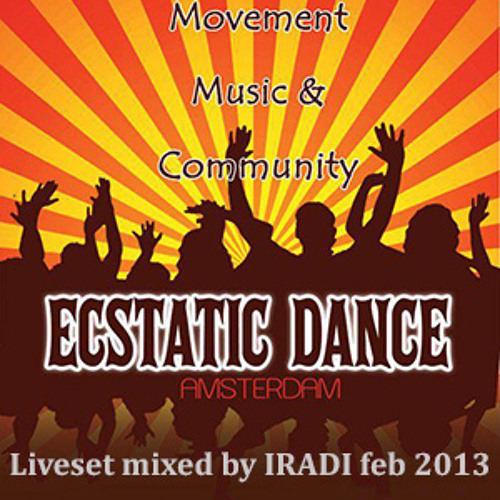 Movement
Music &
Community

ECSTATIC DANCE
AMSTERDAM

Liveset mixed by IRADI feb 2013